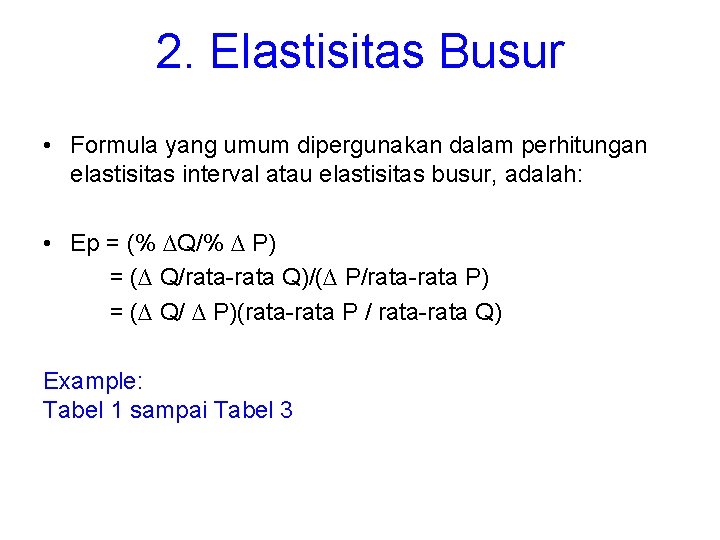 2. Elastisitas Busur

• Formula yang umum dipergunakan dalam perhitungan elastisitas interval atau elastisitas busur, adalah:

• Ep = (% $\Delta$Q/% $\Delta$ P)
= ($\Delta$ Q/rata-rata Q)/($\Delta$ P/rata-rata P)
= ($\Delta$ Q/ $\Delta$ P)(rata-rata P / rata-rata Q)

Example:
Tabel 1 sampai Tabel 3